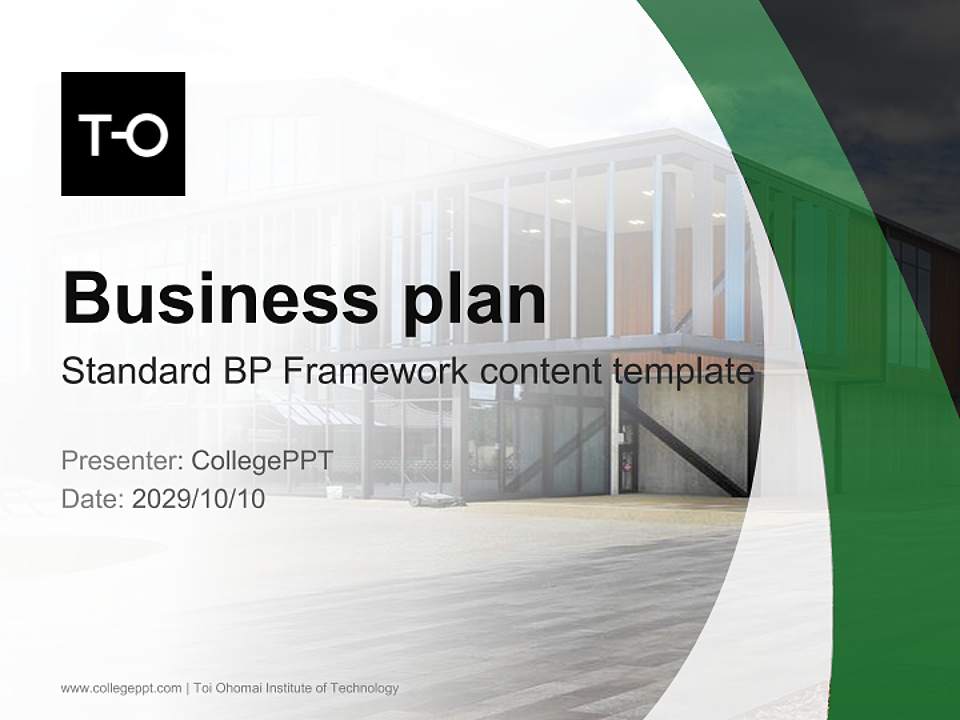 T-O

Business plan

Standard BP Framework content template

Presenter: CollegePPT
Date: 2029/10/10

www.collegeppt.com | Toi Ohomai Institute of Technology